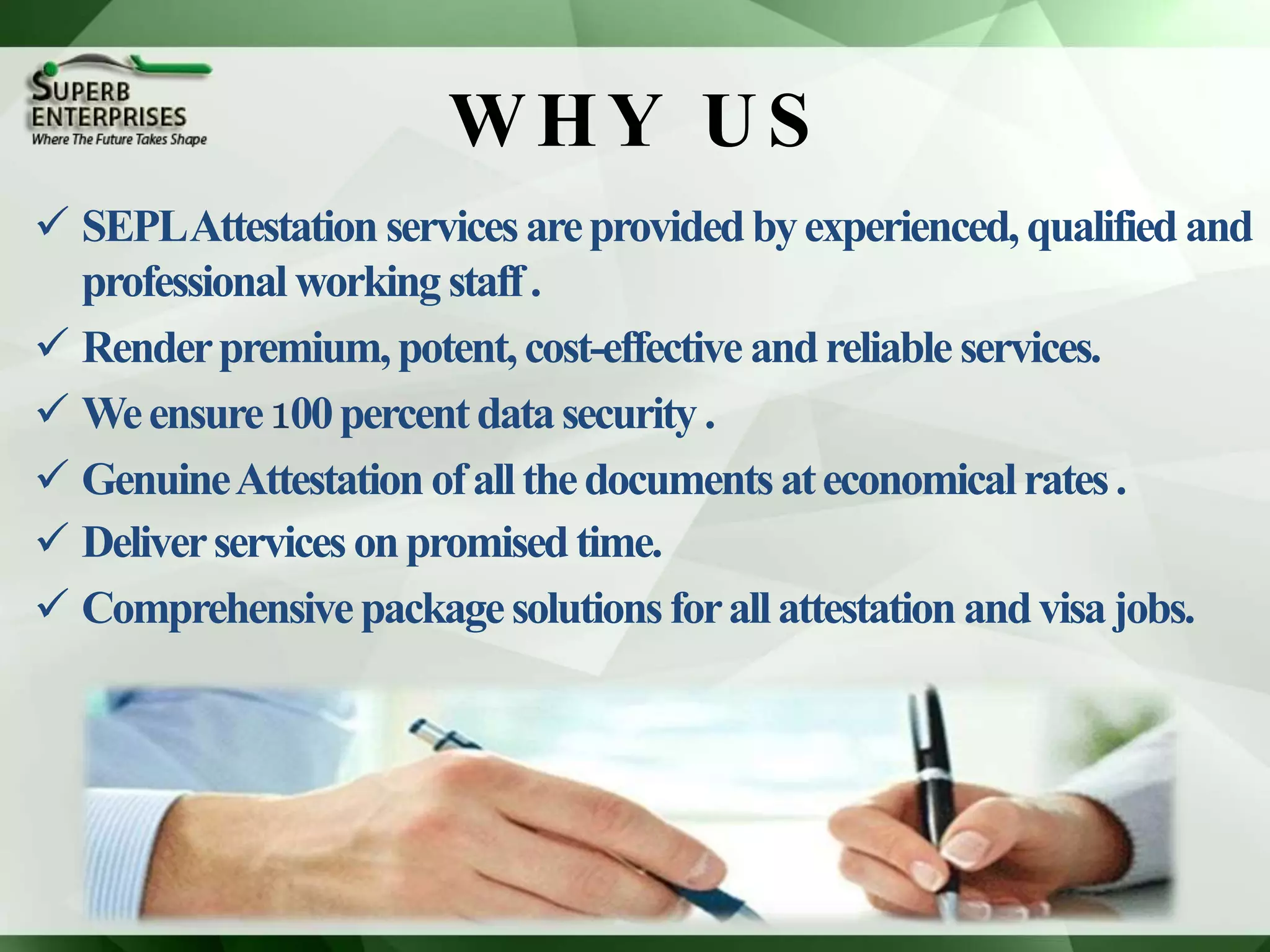 SUPERB
ENTERPRISES
Where The Future Takes Shape

WHY US

✓ SEPL Attestation services are provided by experienced, qualified and professional working staff .

✓ Render premium, potent, cost-effective and reliable services.

✓ We ensure 100 percent data security .

✓ Genuine Attestation of all the documents at economical rates .

✓ Deliver services on promised time.

✓ Comprehensive package solutions for all attestation and visa jobs.